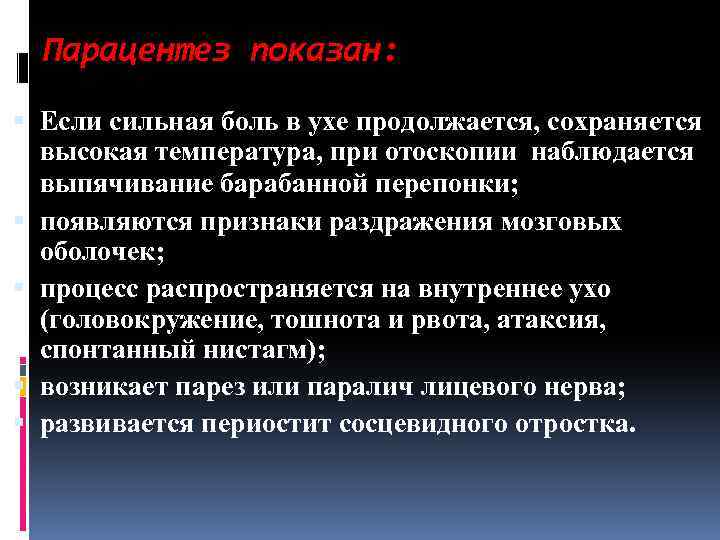 Парацентез показан:

Если сильная боль в ухе продолжается, сохраняется высокая температура, при отоскопии наблюдается выпячивание барабанной перепонки;

появляются признаки раздражения мозговых оболочек;

процесс распространяется на внутреннее ухо (головокружение, тошнота и рвота, атаксия, спонтанный нистагм);

возникает парез или паралич лицевого нерва;

развивается периостит сосцевидного отростка.